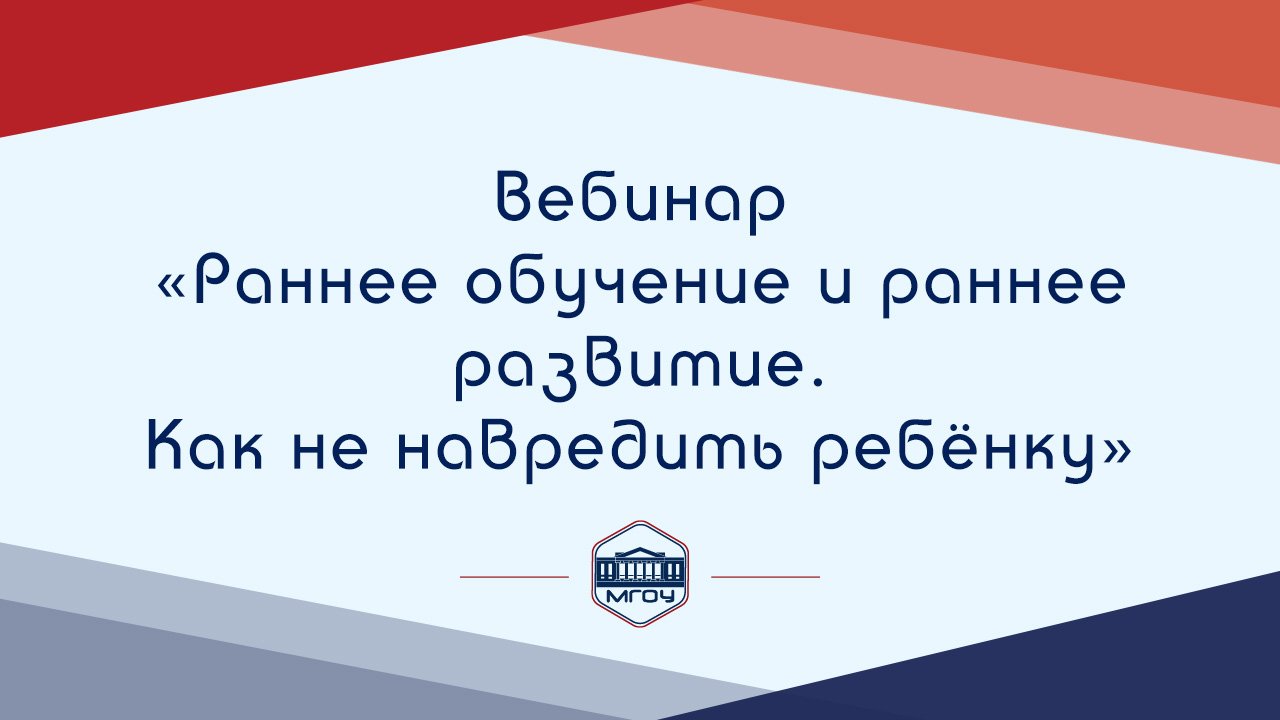 Вебинар
«Раннее обучение и раннее развитие.
Как не навредить ребёнку»

МГОУ